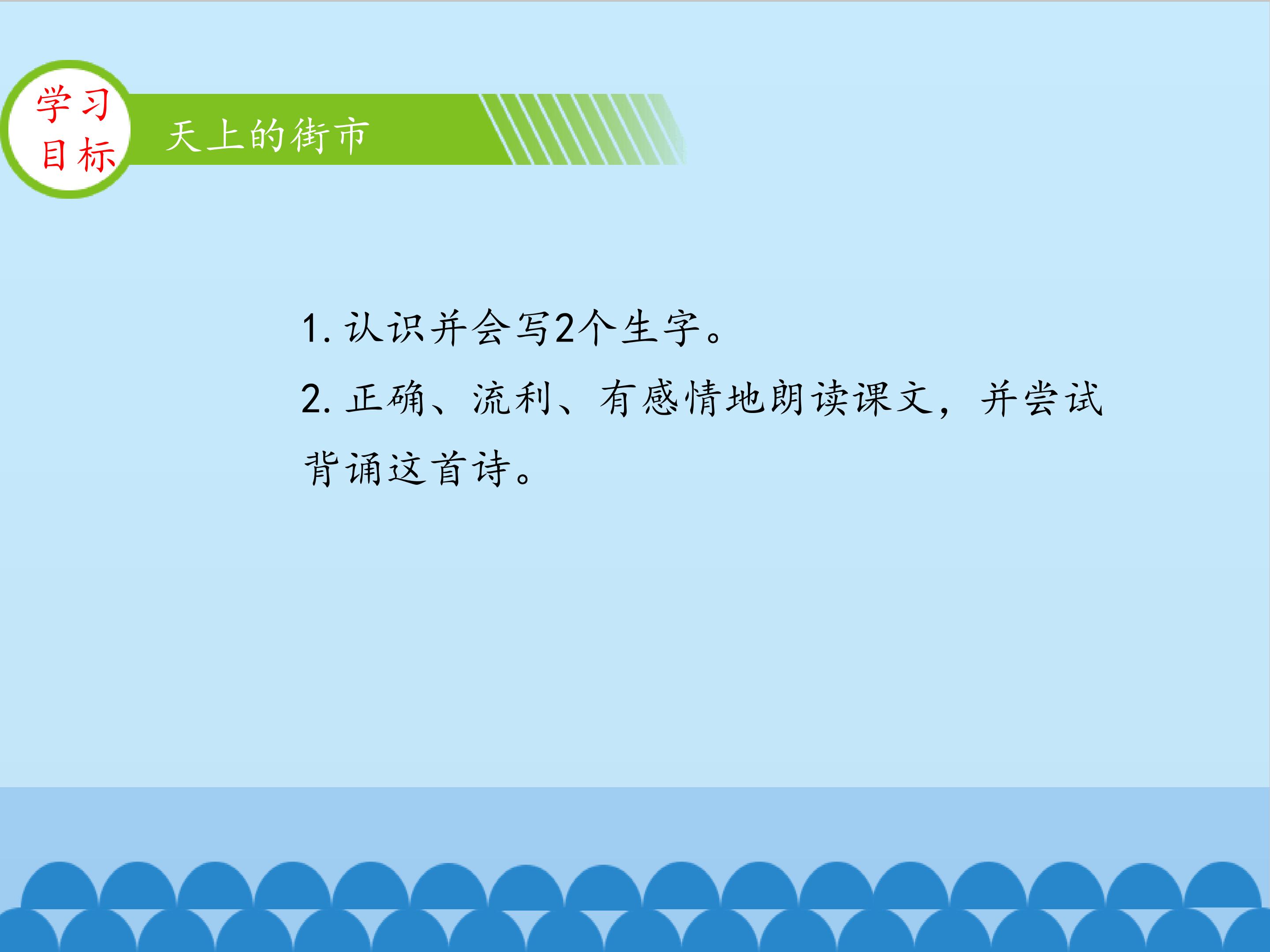 学习目标

天上的街市

1. 认识并会写2个生字。

2. 正确、流利、有感情地朗读课文，并尝试背诵这首诗。